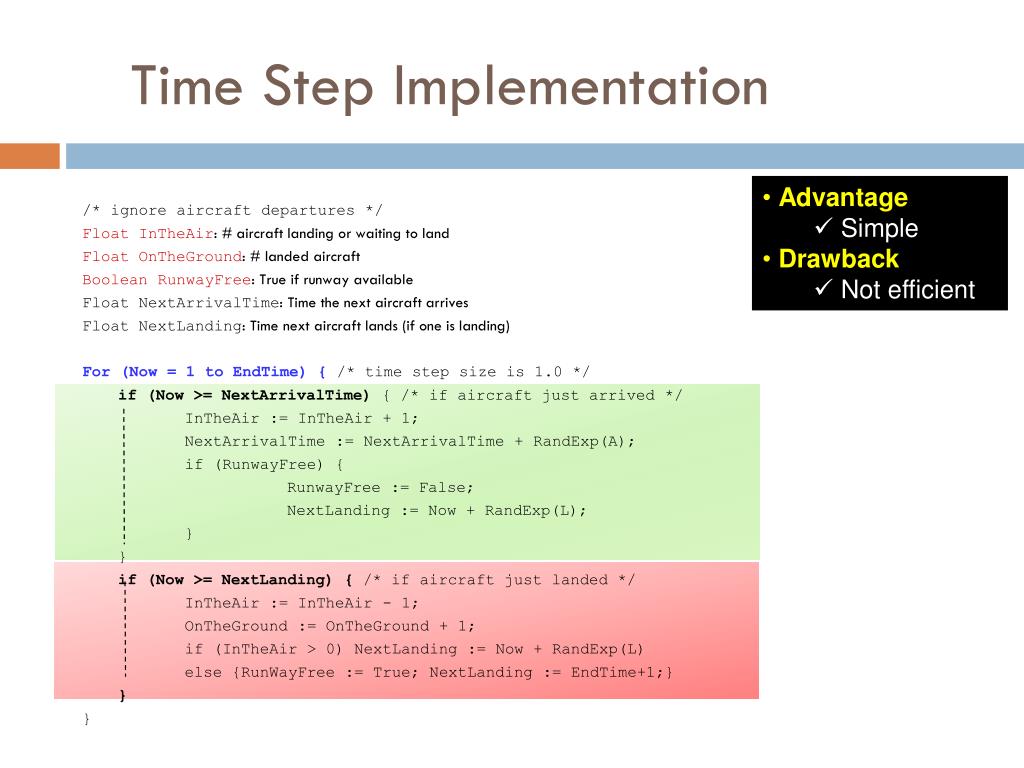 Time Step Implementation

/* ignore aircraft departures */
Float InTheAir: # aircraft landing or waiting to land
Float OnTheGround: # landed aircraft
Boolean RunwayFree: True if runway available
Float NextArrivalTime: Time the next aircraft arrives
Float NextLanding: Time next aircraft lands (if one is landing)

For (Now = 1 to EndTime) { /* time step size is 1.0 */
if (Now >= NextArrivalTime) { /* if aircraft just arrived */
InTheAir := InTheAir + 1;
NextArrivalTime := NextArrivalTime + RandExp(A);
if (RunwayFree) {
RunwayFree := False;
NextLanding := Now + RandExp(L);
}
}
if (Now >= NextLanding) { /* if aircraft just landed */
InTheAir := InTheAir - 1;
OnTheGround := OnTheGround + 1;
if (InTheAir > 0) NextLanding := Now + RandExp(L)
else {RunWayFree := True; NextLanding := EndTime+1;}
}
}

• Advantage
✓ Simple
• Drawback
✓ Not efficient